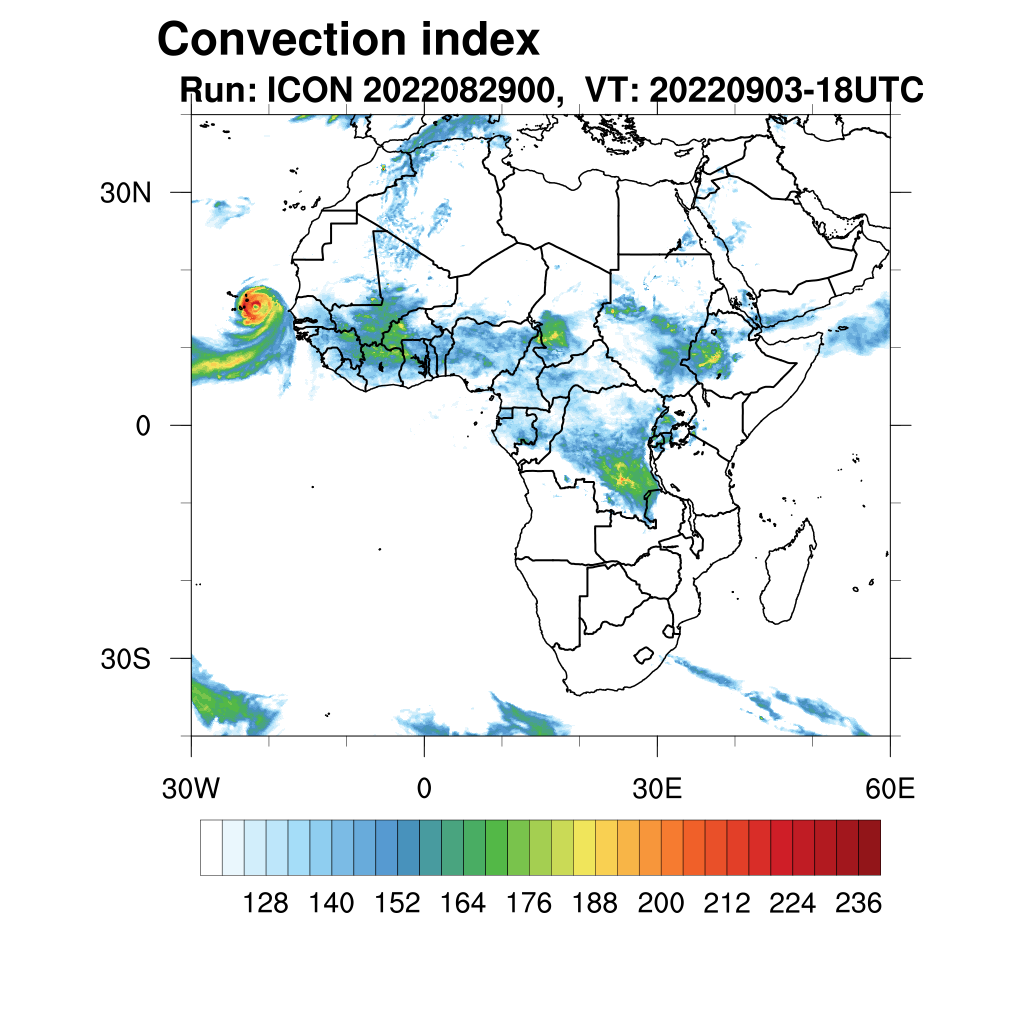 Convection index
Run: ICON 2022082900, VT: 20220903-18UTC

30N
0
30S
30W
0
30E
60E

128 140 152 164 176 188 200 212 224 236